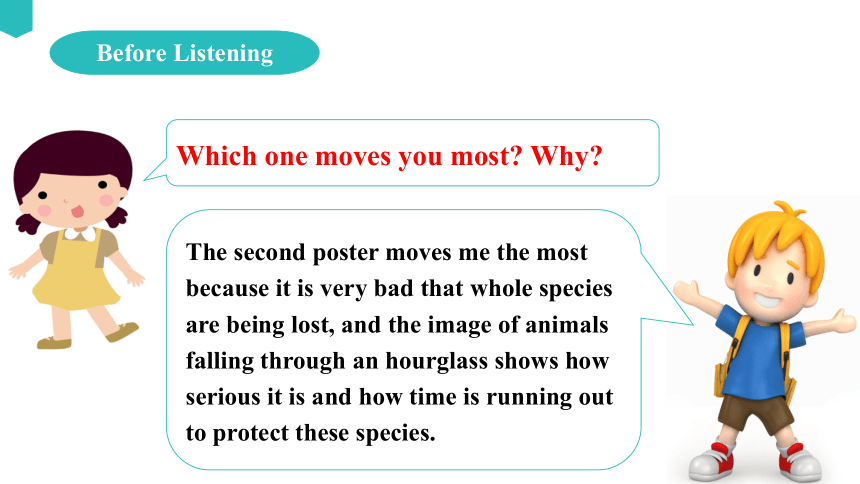 Before Listening

Which one moves you most? Why?

The second poster moves me the most because it is very bad that whole species are being lost, and the image of animals falling through an hourglass shows how serious it is and how time is running out to protect these species.